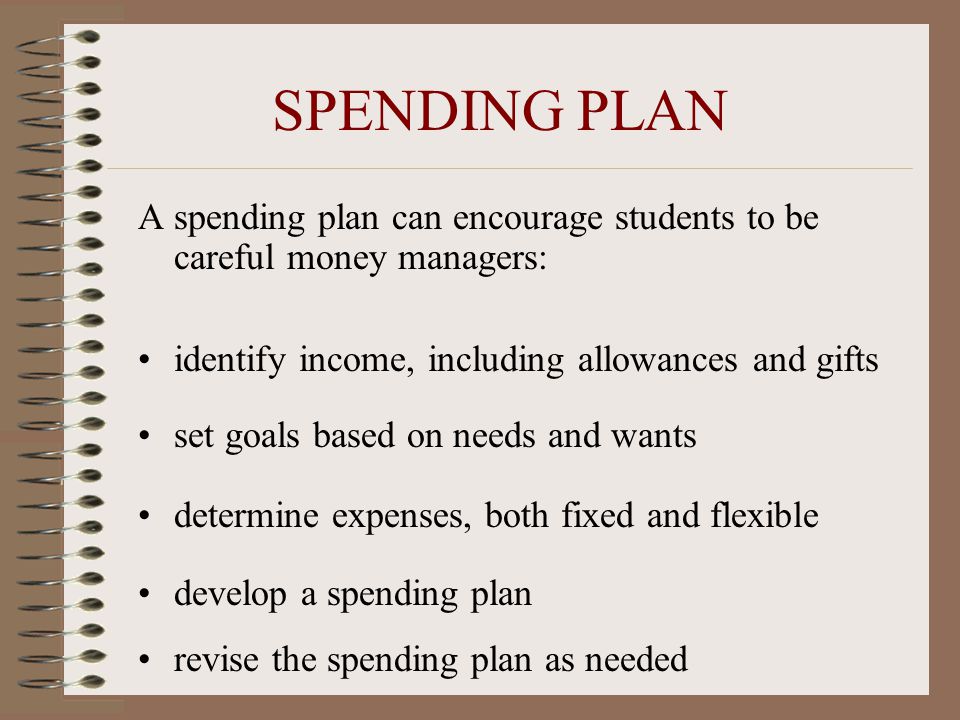 SPENDING PLAN

A spending plan can encourage students to be careful money managers:

• identify income, including allowances and gifts

• set goals based on needs and wants

• determine expenses, both fixed and flexible

• develop a spending plan

• revise the spending plan as needed